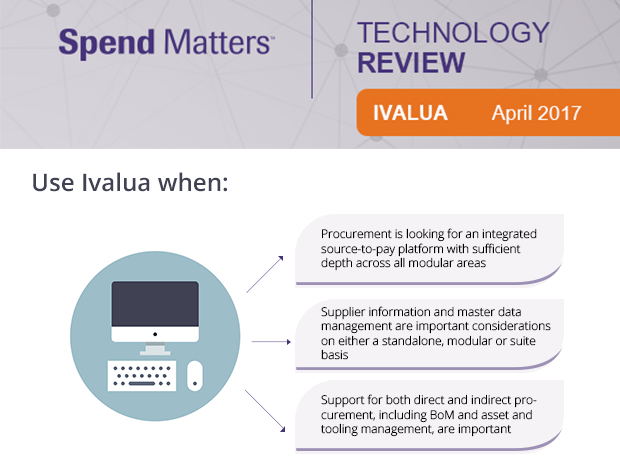 Spend Matters™

TECHNOLOGY REVIEW

IVALUA April 2017

Use Ivalua when:

Procurement is looking for an integrated source-to-pay platform with sufficient depth across all modular areas

Supplier information and master data management are important considerations on either a standalone, modular or suite basis

Support for both direct and indirect procurement, including BoM and asset and tooling management, are important